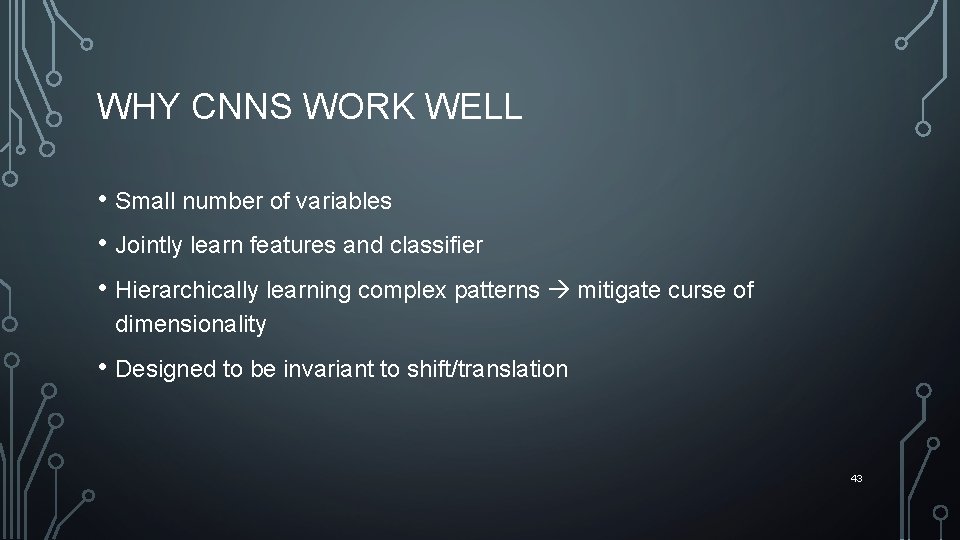 WHY CNNS WORK WELL

• Small number of variables

• Jointly learn features and classifier

• Hierarchically learning complex patterns → mitigate curse of dimensionality

• Designed to be invariant to shift/translation

43